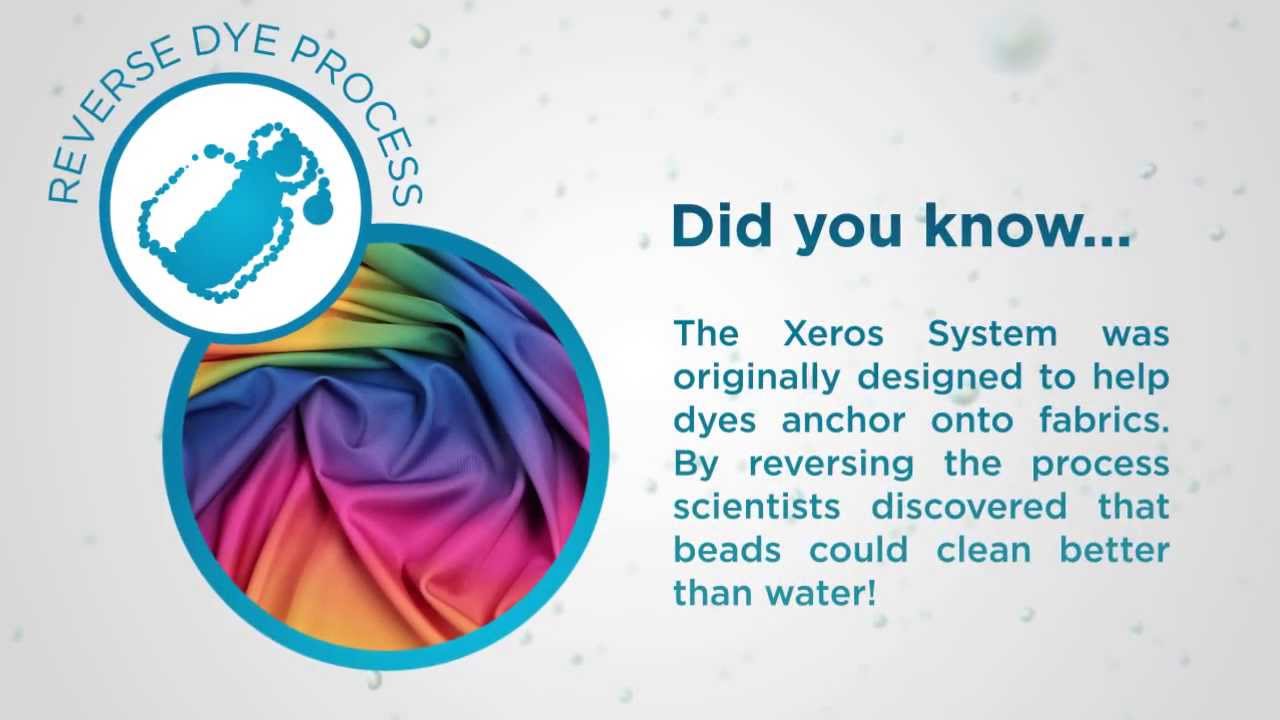 REVERSE DYE PROCESS

Did you know...

The Xeros System was originally designed to help dyes anchor onto fabrics. By reversing the process scientists discovered that beads could clean better than water!